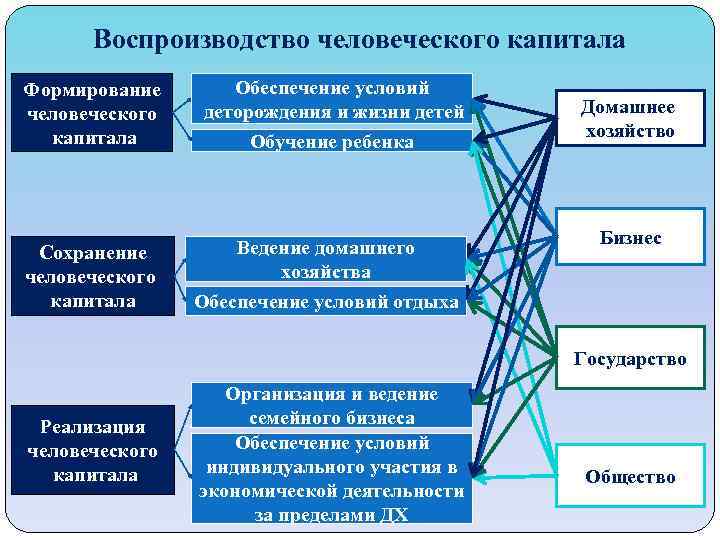 Воспроизводство человеческого капитала

Формирование человеческого капитала

Обеспечение условий деторождения и жизни детей

Обучение ребенка

Сохранение человеческого капитала

Ведение домашнего хозяйства

Обеспечение условий отдыха

Реализация человеческого капитала

Организация и ведение семейного бизнеса

Обеспечение условий индивидуального участия в экономической деятельности за пределами ДХ

Домашнее хозяйство

Бизнес

Государство

Общество